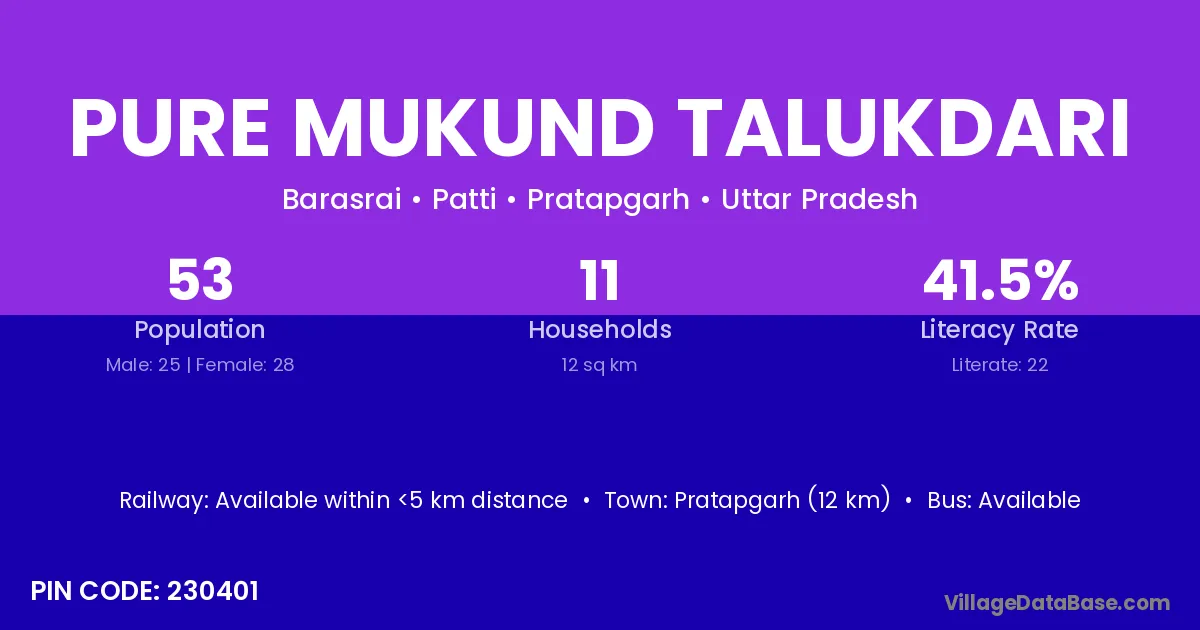 PURE MUKUND TALUKDARI

Barasrai • Patti • Pratapgarh • Uttar Pradesh

53
Population
Male: 25 | Female: 28

11
Households
12 sq km

41.5%
Literacy Rate
Literate: 22

Railway: Available within <5 km distance • Town: Pratapgarh (12 km) • Bus: Available

PIN CODE: 230401

VillageDataBase.com